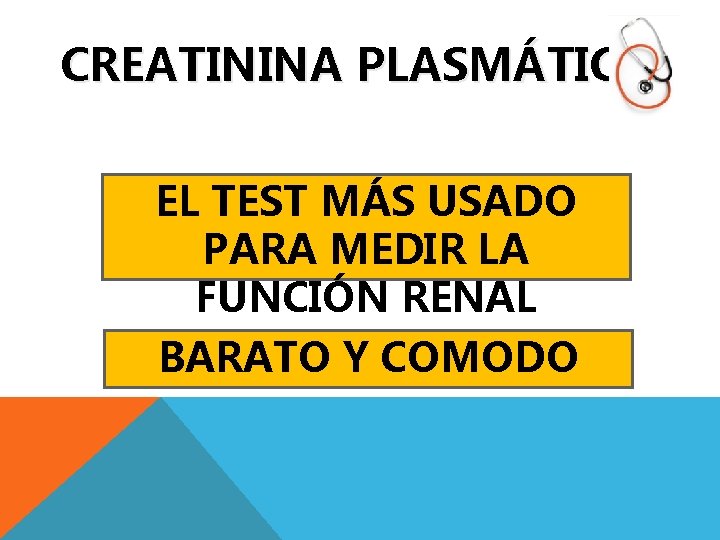 CREATININA PLASMÁTIC

EL TEST MÁS USADO PARA MEDIR LA FUNCIÓN RENAL

BARATO Y COMODO